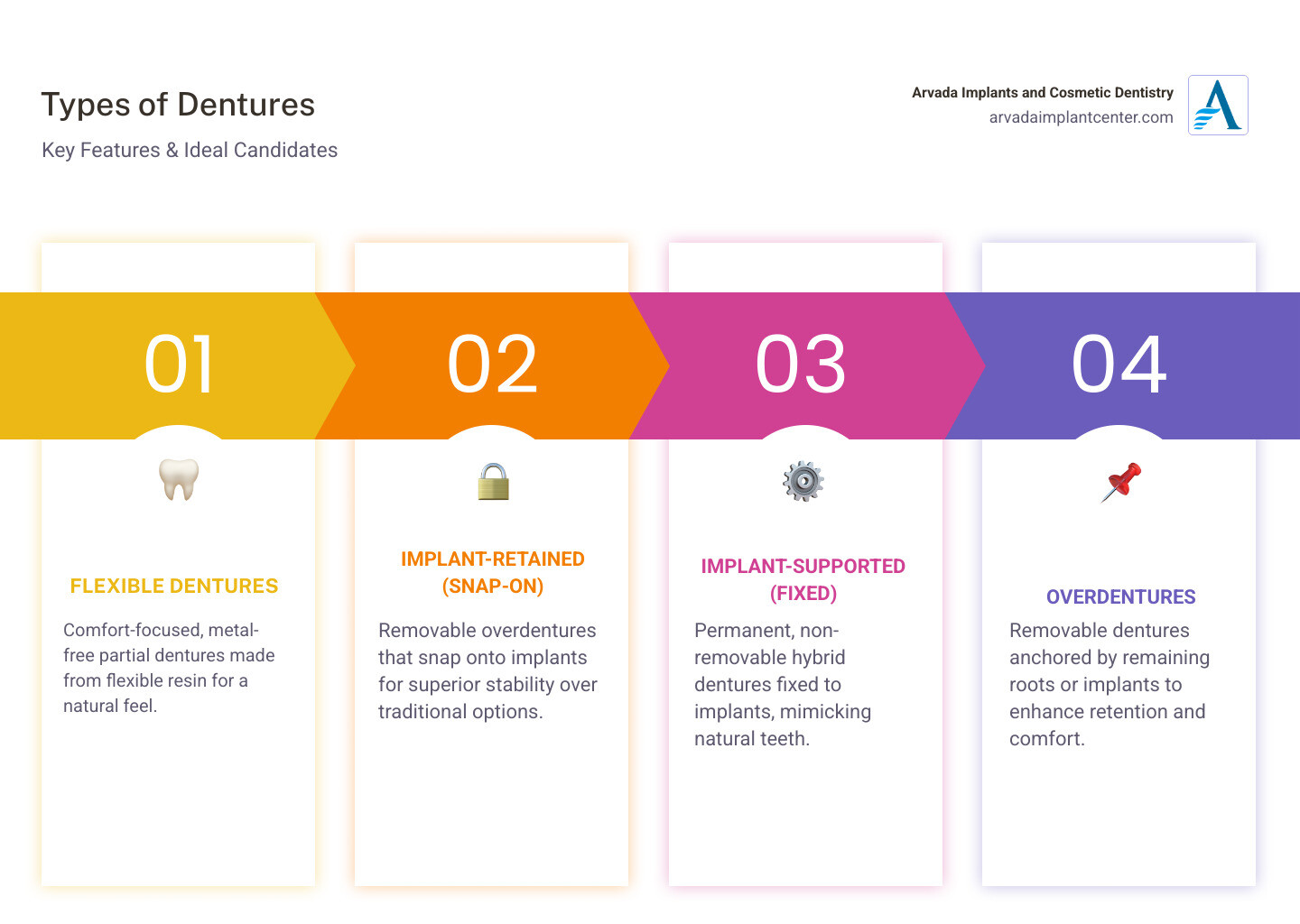 Types of Dentures

Key Features & Ideal Candidates

Arvada Implants and Cosmetic Dentistry
arvadaimplantcenter.com

A

01

FLEXIBLE DENTURES

Comfort-focused, metal-free partial dentures made from flexible resin for a natural feel.

02

IMPLANT-RETAINED (SNAP-ON)

Removable overdentures that snap onto implants for superior stability over traditional options.

03

IMPLANT-SUPPORTED (FIXED)

Permanent, non-removable hybrid dentures fixed to implants, mimicking natural teeth.

04

OVERDENTURES

Removable dentures anchored by remaining roots or implants to enhance retention and comfort.